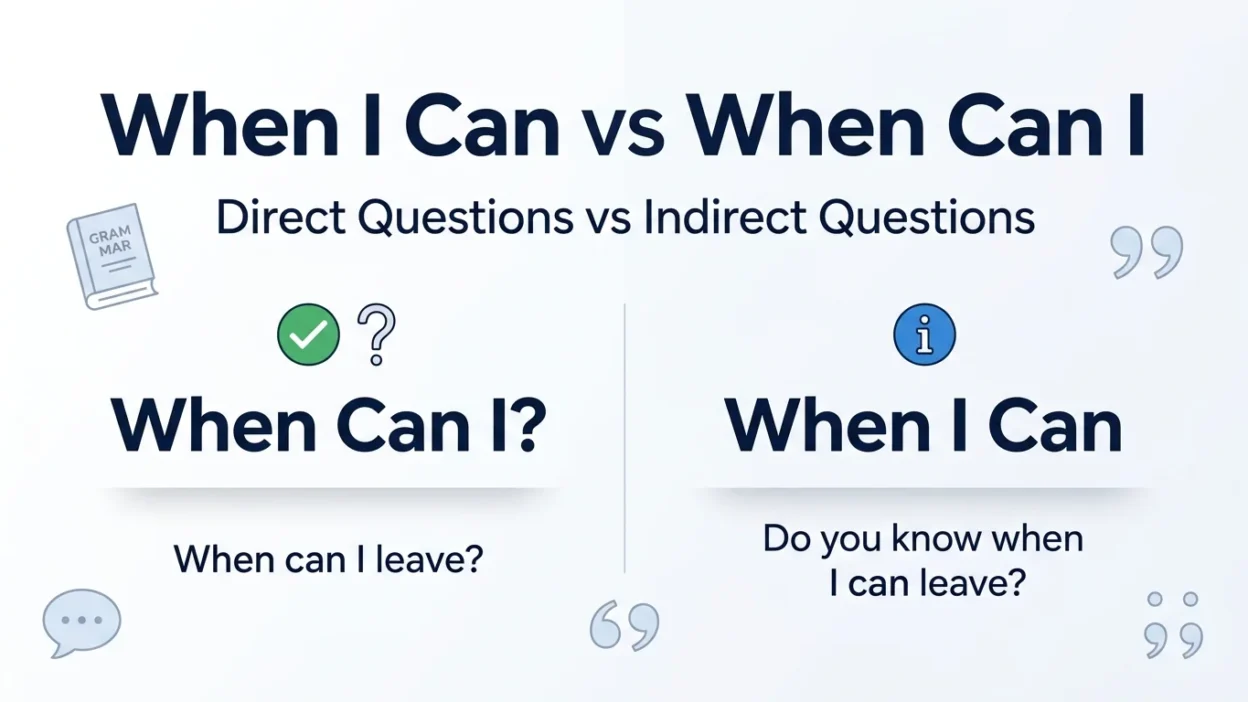 When I Can vs When Can I

Direct Questions vs Indirect Questions

GRAM MAR

When Can I?

When can I leave?

When I Can

Do you know when I can leave?